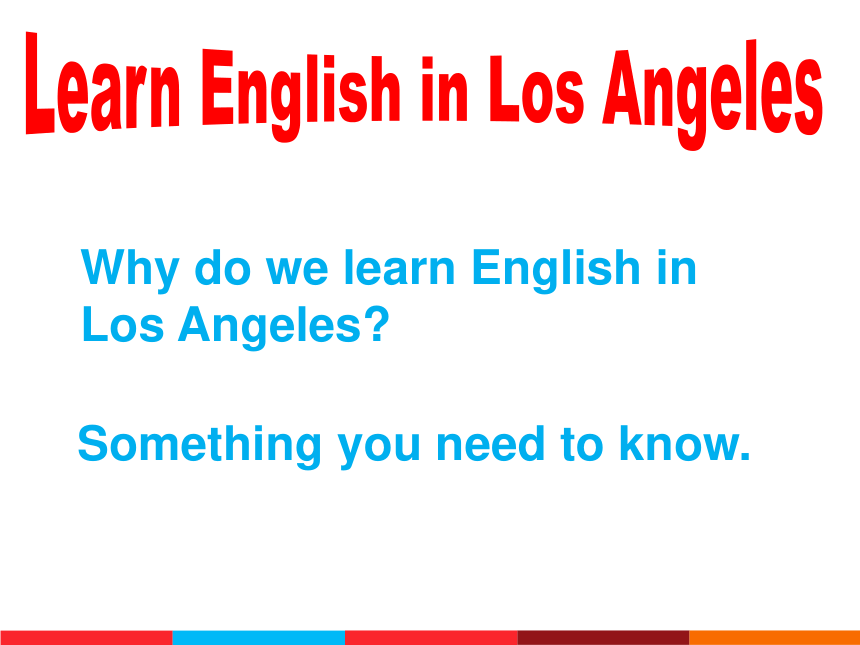 Learn English in Los Angeles

Why do we learn English in Los Angeles?

Something you need to know.